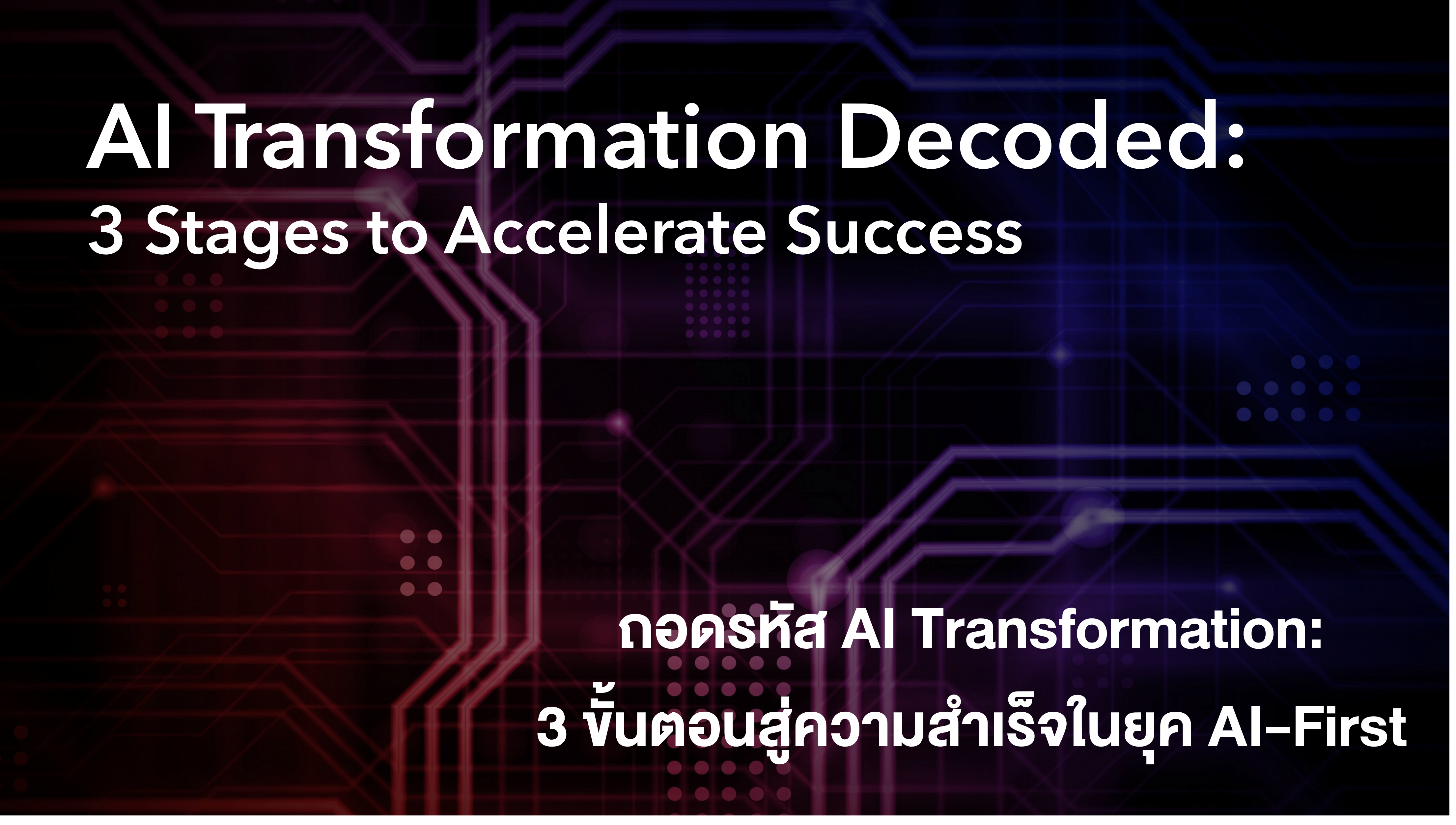 AI Transformation Decoded:
3 Stages to Accelerate Success

ถอดรหัส AI Transformation:
3 ขั้นตอนสู่ความสำเร็จในยุค AI-First